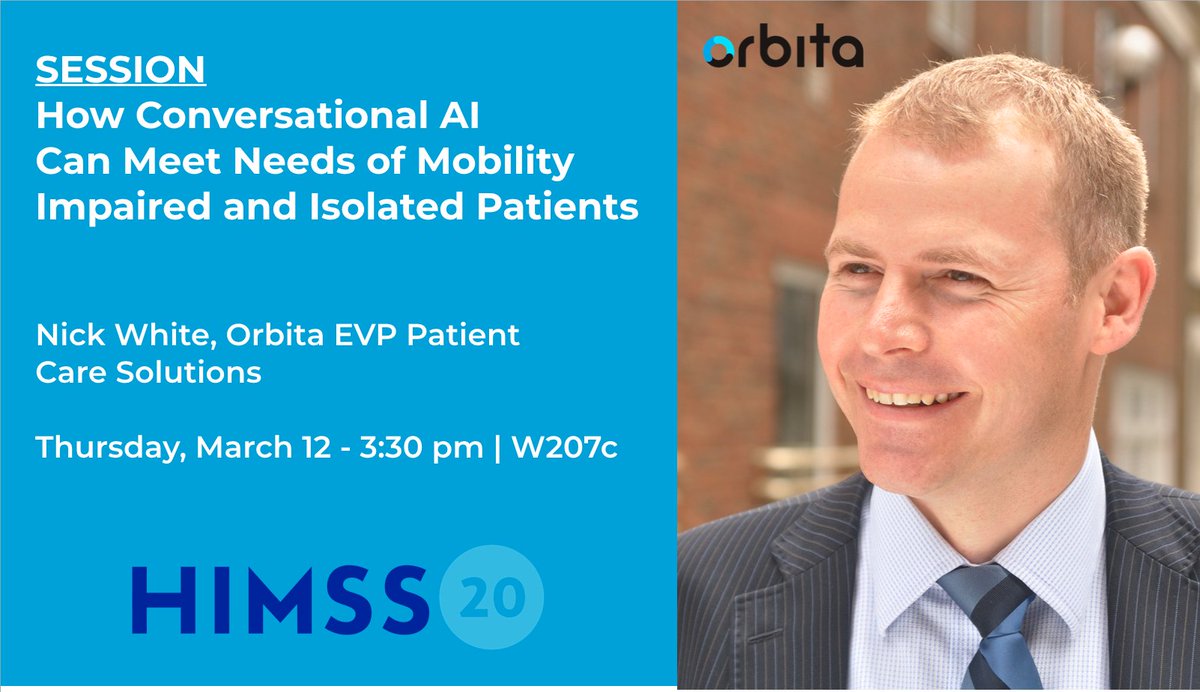 SESSION
How Conversational AI Can Meet Needs of Mobility Impaired and Isolated Patients

Nick White, Orbita EVP Patient Care Solutions

Thursday, March 12 - 3:30 pm | W207c

HIMSS 20

orbita